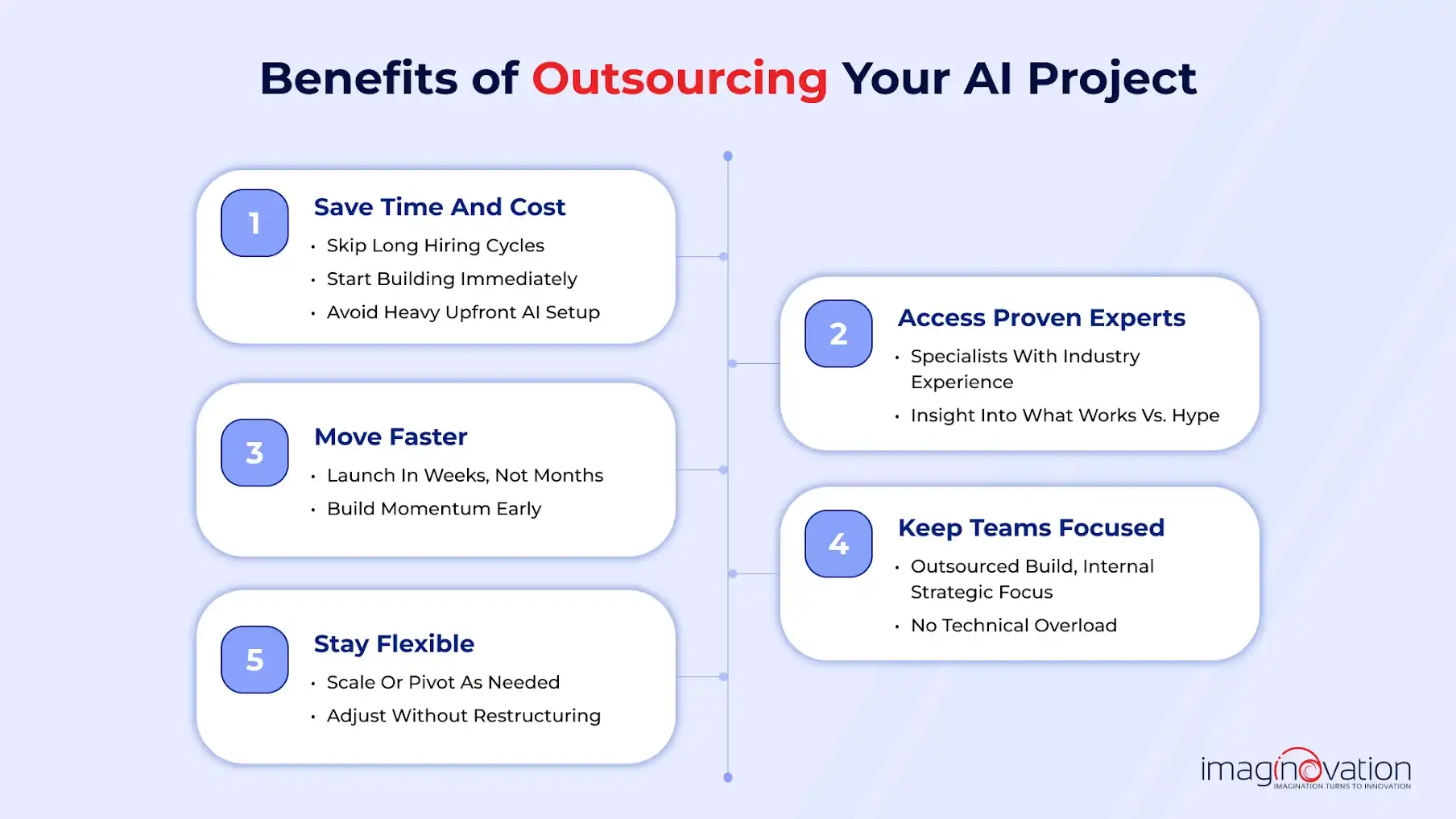 Benefits of Outsourcing Your AI Project

1
Save Time And Cost
• Skip Long Hiring Cycles
• Start Building Immediately
• Avoid Heavy Upfront AI Setup

2
Access Proven Experts
• Specialists With Industry Experience
• Insight Into What Works Vs. Hype

3
Move Faster
• Launch In Weeks, Not Months
• Build Momentum Early

4
Keep Teams Focused
• Outsourced Build, Internal Strategic Focus
• No Technical Overload

5
Stay Flexible
• Scale Or Pivot As Needed
• Adjust Without Restructuring

imaginovation
IMAGINATION TURNS TO INNOVATION